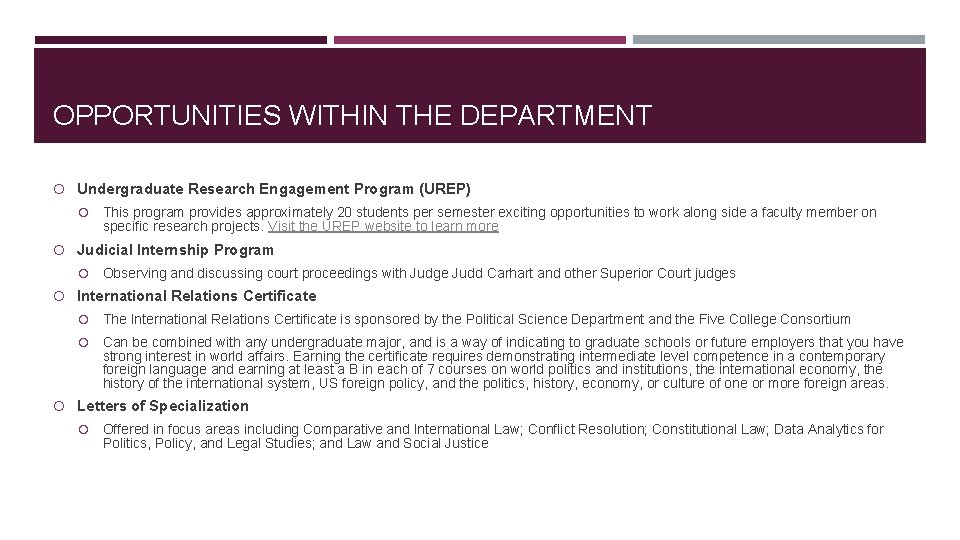 OPPORTUNITIES WITHIN THE DEPARTMENT

Undergraduate Research Engagement Program (UREP)

This program provides approximately 20 students per semester exciting opportunities to work along side a faculty member on specific research projects. Visit the UREP website to learn more

Judicial Internship Program

Observing and discussing court proceedings with Judge Judd Carhart and other Superior Court judges

International Relations Certificate

The International Relations Certificate is sponsored by the Political Science Department and the Five College Consortium

Can be combined with any undergraduate major, and is a way of indicating to graduate schools or future employers that you have strong interest in world affairs. Earning the certificate requires demonstrating intermediate level competence in a contemporary foreign language and earning at least a B in each of 7 courses on world politics and institutions, the international economy, the history of the international system, US foreign policy, and the politics, history, economy, or culture of one or more foreign areas.

Letters of Specialization

Offered in focus areas including Comparative and International Law; Conflict Resolution; Constitutional Law; Data Analytics for Politics, Policy, and Legal Studies; and Law and Social Justice